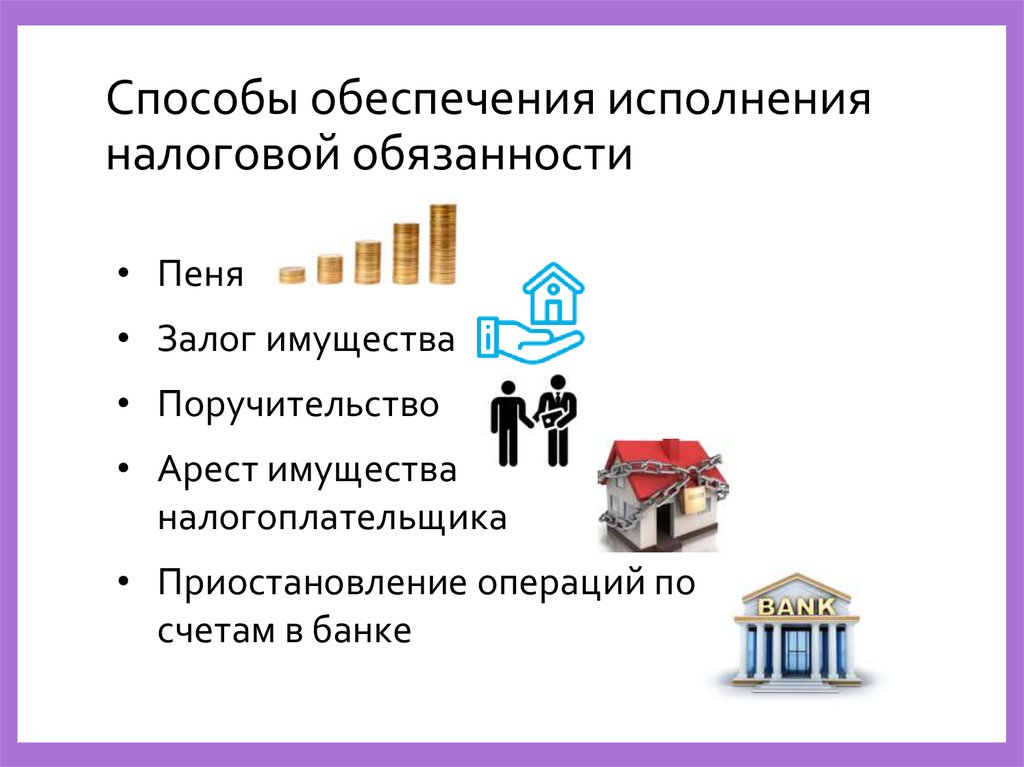 Способы обеспечения исполнения налоговой обязанности

• Пеня
• Залог имущества
• Поручительство
• Арест имущества налогоплательщика
• Приостановление операций по счетам в банке

BANK